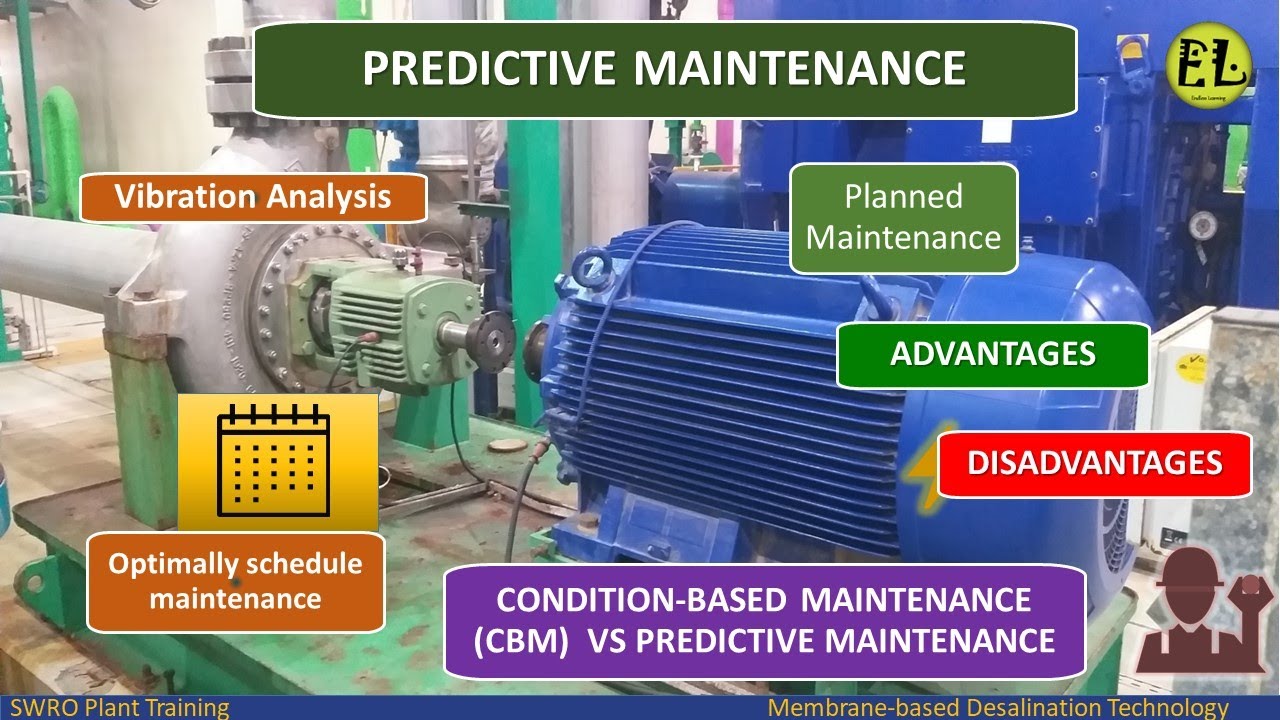 PREDICTIVE MAINTENANCE

EL
Endless Learning

Vibration Analysis

Planned Maintenance

ADVANTAGES

DISADVANTAGES

Optimally schedule maintenance

CONDITION-BASED MAINTENANCE (CBM) VS PREDICTIVE MAINTENANCE

SWRO Plant Training

Membrane-based Desalination Technology